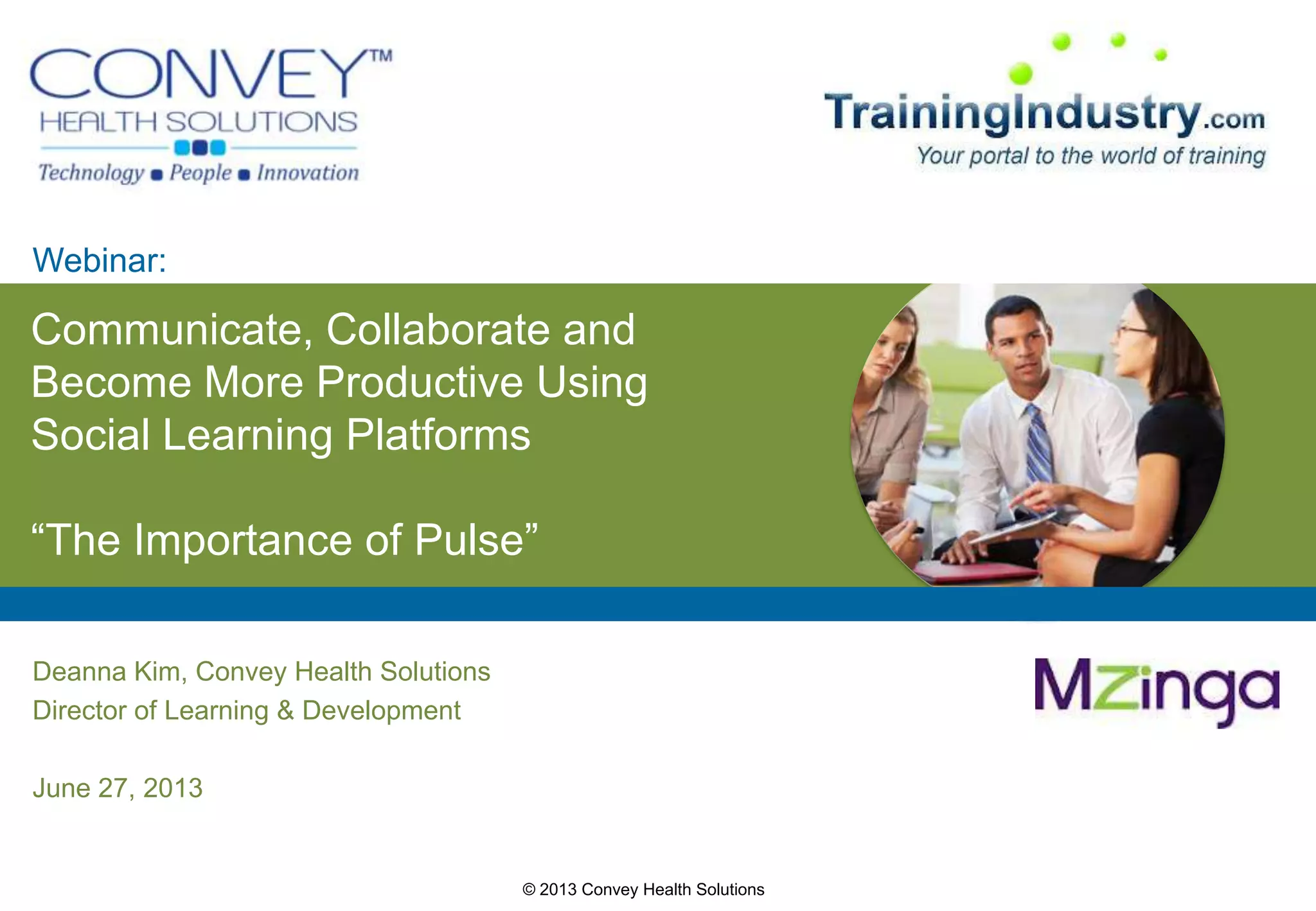 CONVEY™
HEALTH SOLUTIONS
Technology ■ People ■ Innovation

TrainingIndustry.com
Your portal to the world of training

Webinar:

Communicate, Collaborate and Become More Productive Using Social Learning Platforms

“The Importance of Pulse”

Deanna Kim, Convey Health Solutions
Director of Learning & Development

MZinga

June 27, 2013

© 2013 Convey Health Solutions